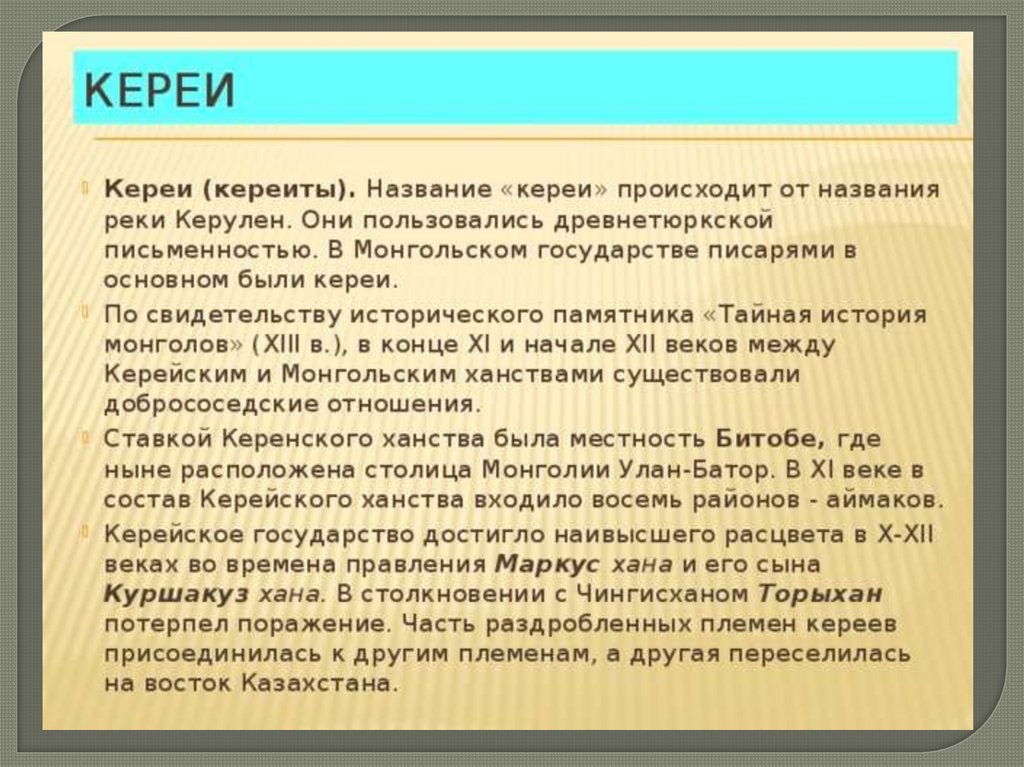 КЕРЕИ

Кереи (кереиты). Название «кереи» происходит от названия реки Керулен. Они пользовались древнетюркской письменностью. В Монгольском государстве писарями в основном были кереи.

По свидетельству исторического памятника «Тайная история монголов» (XIII в.), в конце XI и начале XII веков между Керейским и Монгольским ханствами существовали добрососедские отношения.

Ставкой Керенского ханства была местность Битобе, где ныне расположена столица Монголии Улан-Батор. В XI веке в состав Керейского ханства входило восемь районов - аймаков.

Керейское государство достигло наивысшего расцвета в X-XII веках во времена правления Маркус хана и его сына Куршакуз хана. В столкновении с Чингисханом Торыхан потерпел поражение. Часть раздробленных племен кереев присоединилась к другим племенам, а другая переселилась на восток Казахстана.